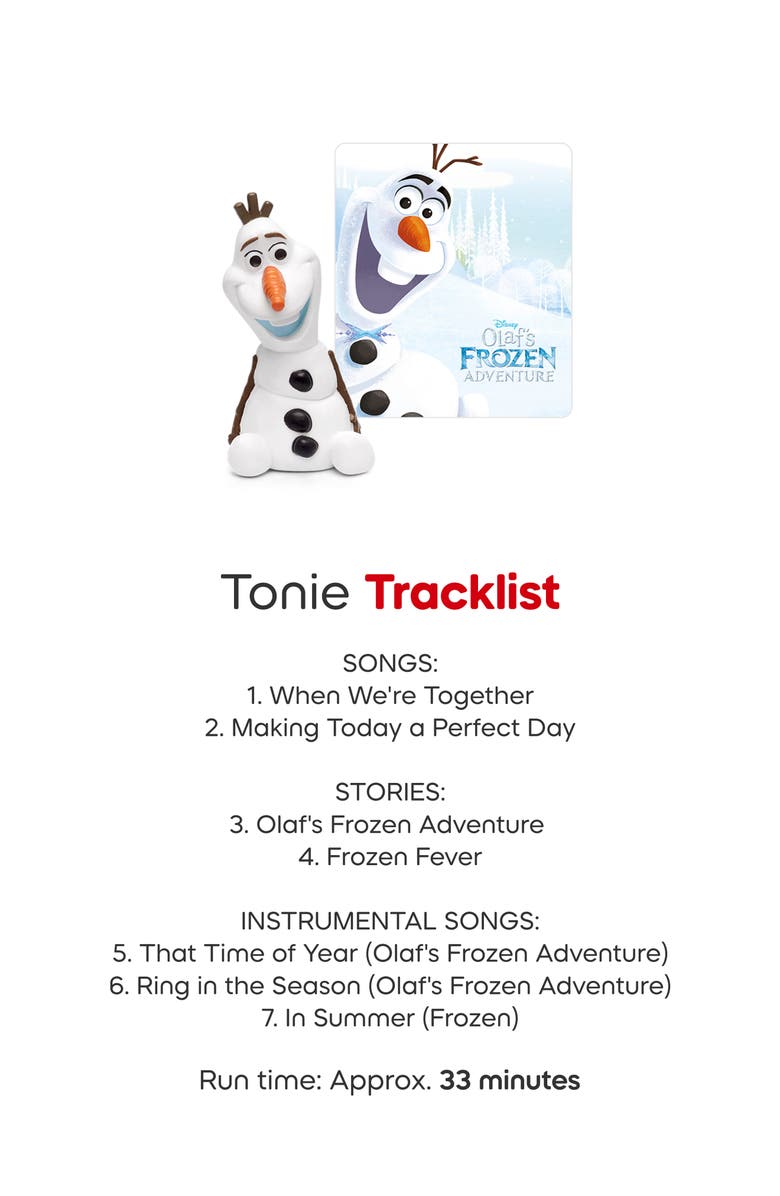 Disney
Olaf's
FROZEN
ADVENTURE

Tonie Tracklist

SONGS:
1. When We're Together
2. Making Today a Perfect Day

STORIES:
3. Olaf's Frozen Adventure
4. Frozen Fever

INSTRUMENTAL SONGS:
5. That Time of Year (Olaf's Frozen Adventure)
6. Ring in the Season (Olaf's Frozen Adventure)
7. In Summer (Frozen)

Run time: Approx. 33 minutes